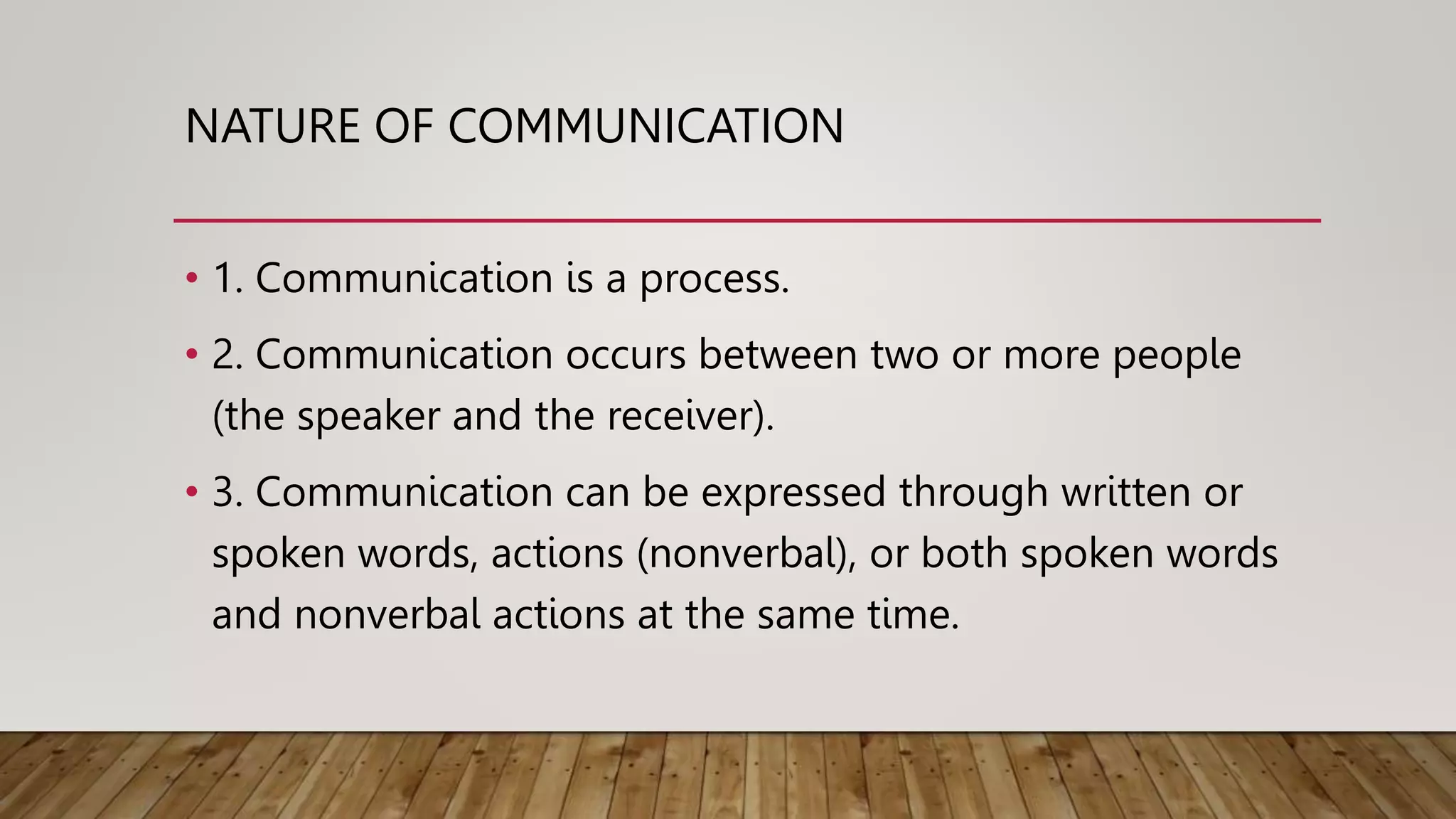 NATURE OF COMMUNICATION

• 1. Communication is a process.

• 2. Communication occurs between two or more people (the speaker and the receiver).

• 3. Communication can be expressed through written or spoken words, actions (nonverbal), or both spoken words and nonverbal actions at the same time.